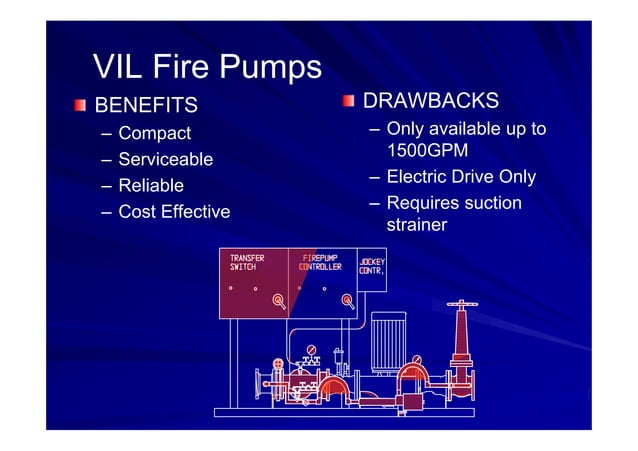 VIL Fire Pumps

BENEFITS
– Compact
– Serviceable
– Reliable
– Cost Effective

DRAWBACKS
– Only available up to 1500GPM
– Electric Drive Only
– Requires suction strainer

TRANSFER SWITCH

FIREPUMP CONTROLLER

JOCKEY CONTR.